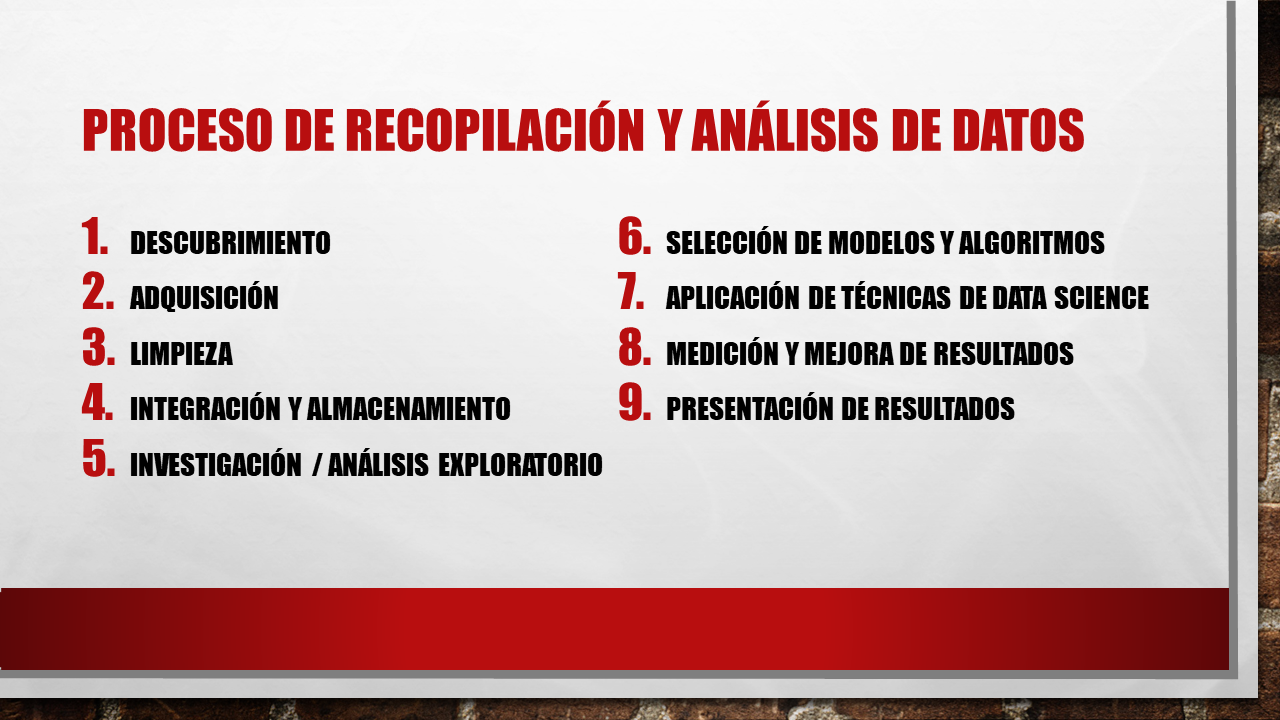 PROCESO DE RECOPILACIÓN Y ANÁLISIS DE DATOS

1. DESCUBRIMIENTO
2. ADQUISICIÓN
3. LIMPIEZA
4. INTEGRACIÓN Y ALMACENAMIENTO
5. INVESTIGACIÓN / ANÁLISIS EXPLORATORIO
6. SELECCIÓN DE MODELOS Y ALGORITMOS
7. APLICACIÓN DE TÉCNICAS DE DATA SCIENCE
8. MEDICIÓN Y MEJORA DE RESULTADOS
9. PRESENTACIÓN DE RESULTADOS